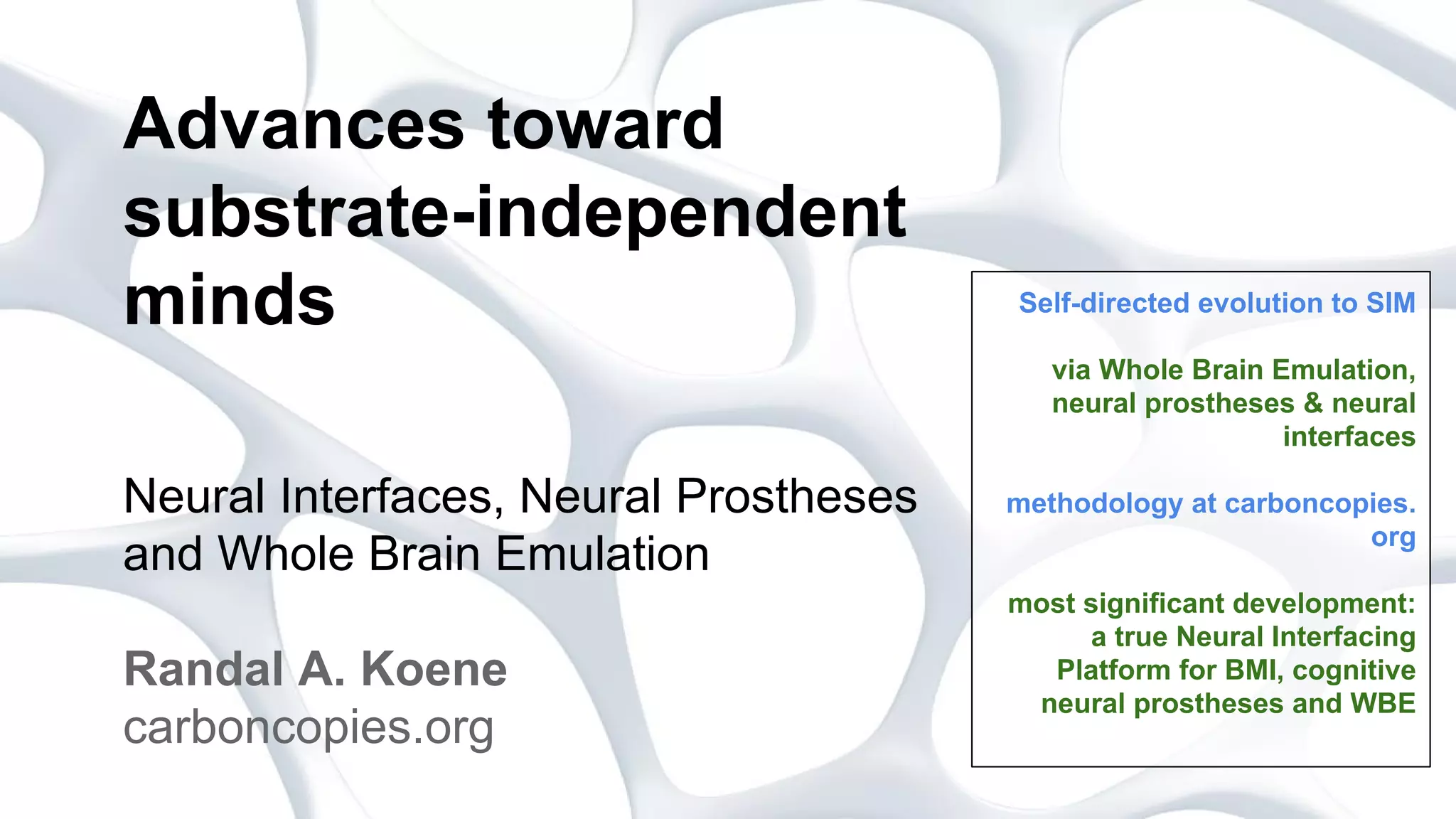 Advances toward substrate-independent minds

Neural Interfaces, Neural Prostheses and Whole Brain Emulation

Randal A. Koene
carboncopies.org

Self-directed evolution to SIM

via Whole Brain Emulation, neural prostheses & neural interfaces

methodology at carboncopies.org

most significant development: a true Neural Interfacing Platform for BMI, cognitive neural prostheses and WBE